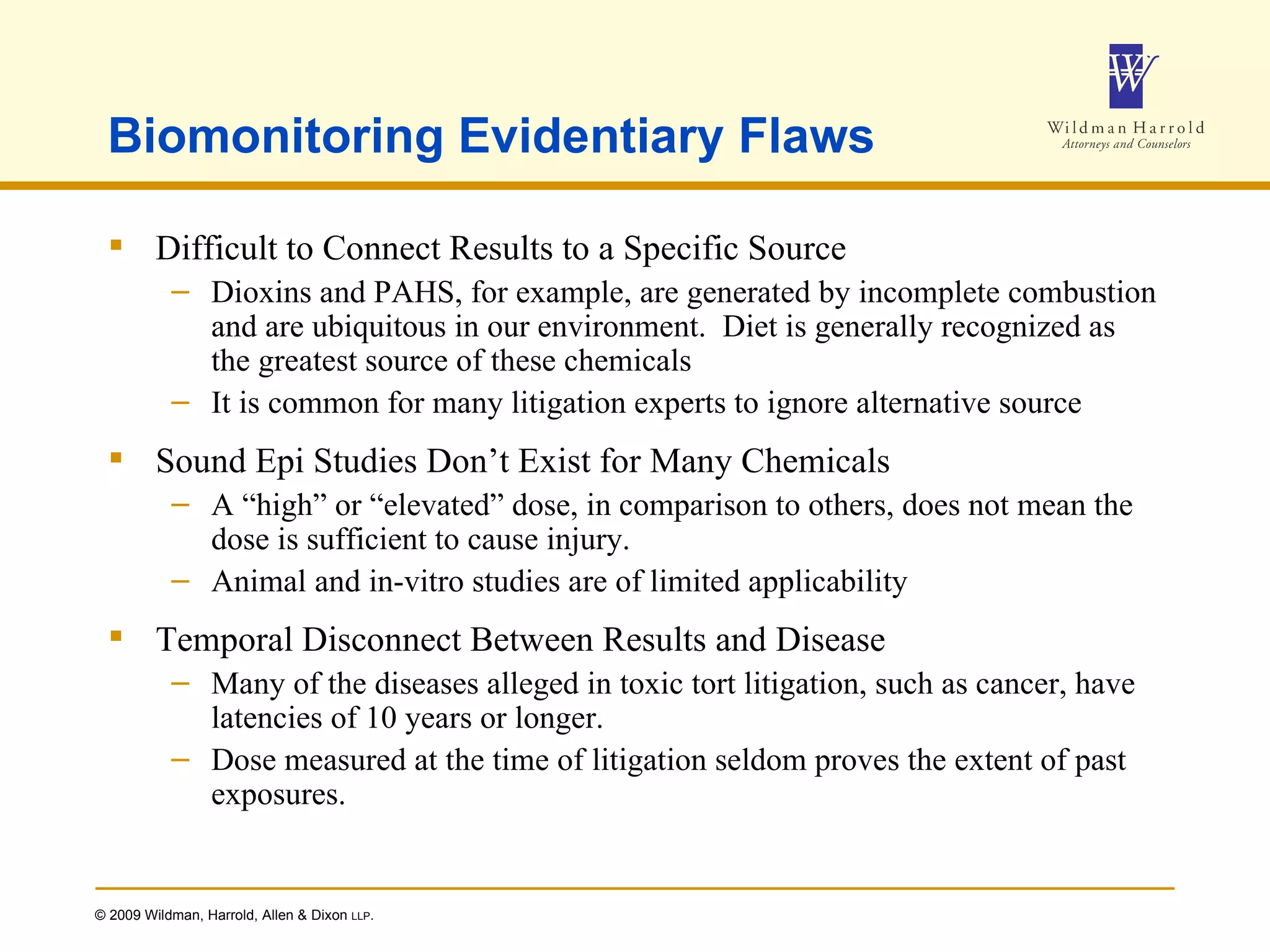 Biomonitoring Evidentiary Flaws

W

Wildman Harrold
Attorneys and Counselors

▪ Difficult to Connect Results to a Specific Source
– Dioxins and PAHS, for example, are generated by incomplete combustion and are ubiquitous in our environment. Diet is generally recognized as the greatest source of these chemicals
– It is common for many litigation experts to ignore alternative source

▪ Sound Epi Studies Don't Exist for Many Chemicals
– A "high" or "elevated" dose, in comparison to others, does not mean the dose is sufficient to cause injury.
– Animal and in-vitro studies are of limited applicability

▪ Temporal Disconnect Between Results and Disease
– Many of the diseases alleged in toxic tort litigation, such as cancer, have latencies of 10 years or longer.
– Dose measured at the time of litigation seldom proves the extent of past exposures.

© 2009 Wildman, Harrold, Allen & Dixon LLP.